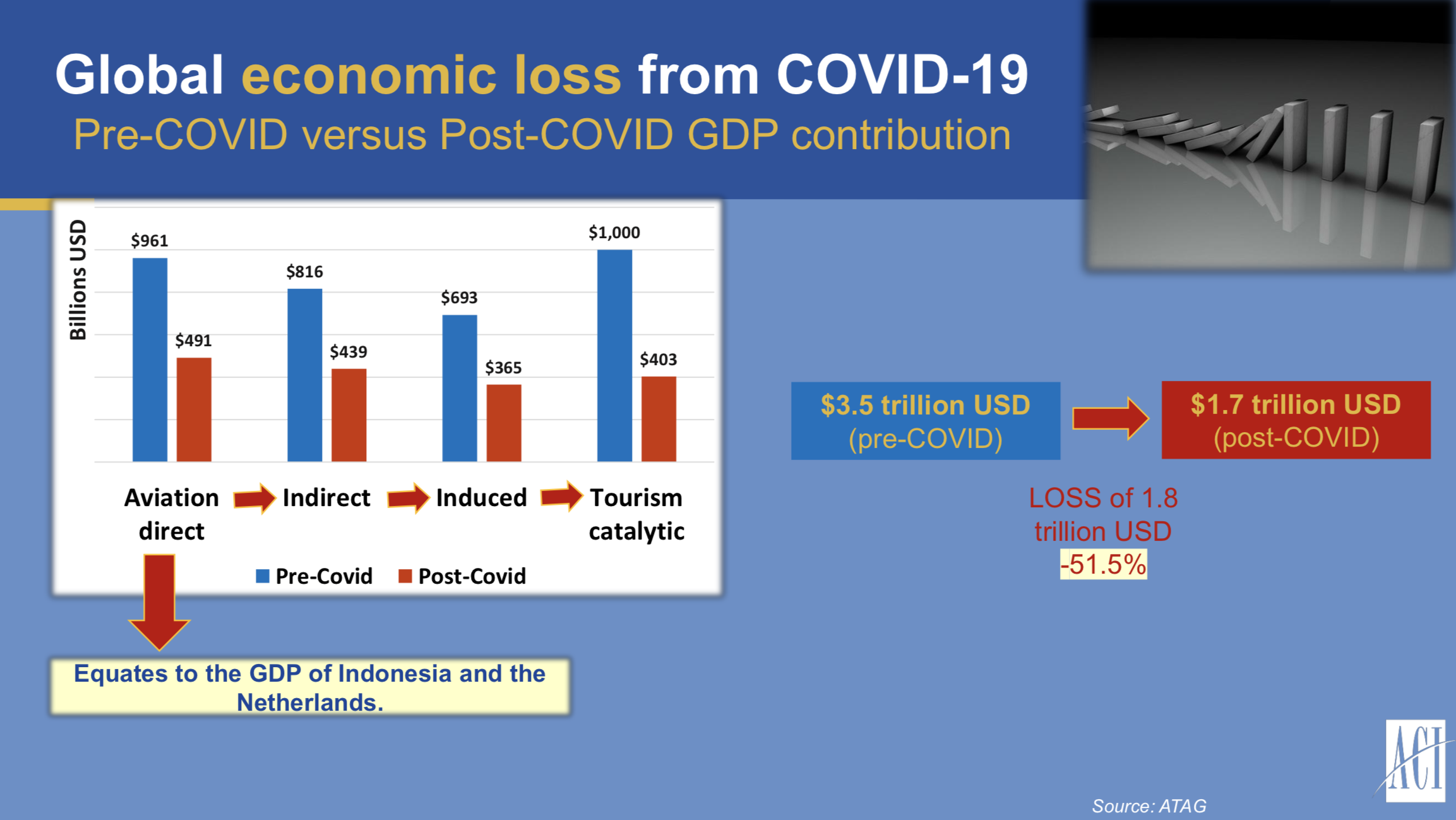 Global economic loss from COVID-19
Pre-COVID versus Post-COVID GDP contribution

Billions USD

$961
$491
$816
$439
$693
$365
$1,000
$403

Aviation direct
Indirect
Induced
Tourism catalytic

Pre-Covid
Post-Covid

Equates to the GDP of Indonesia and the Netherlands.

$3.5 trillion USD (pre-COVID)

$1.7 trillion USD (post-COVID)

LOSS of 1.8 trillion USD
-51.5%

ACI

Source: ATAG